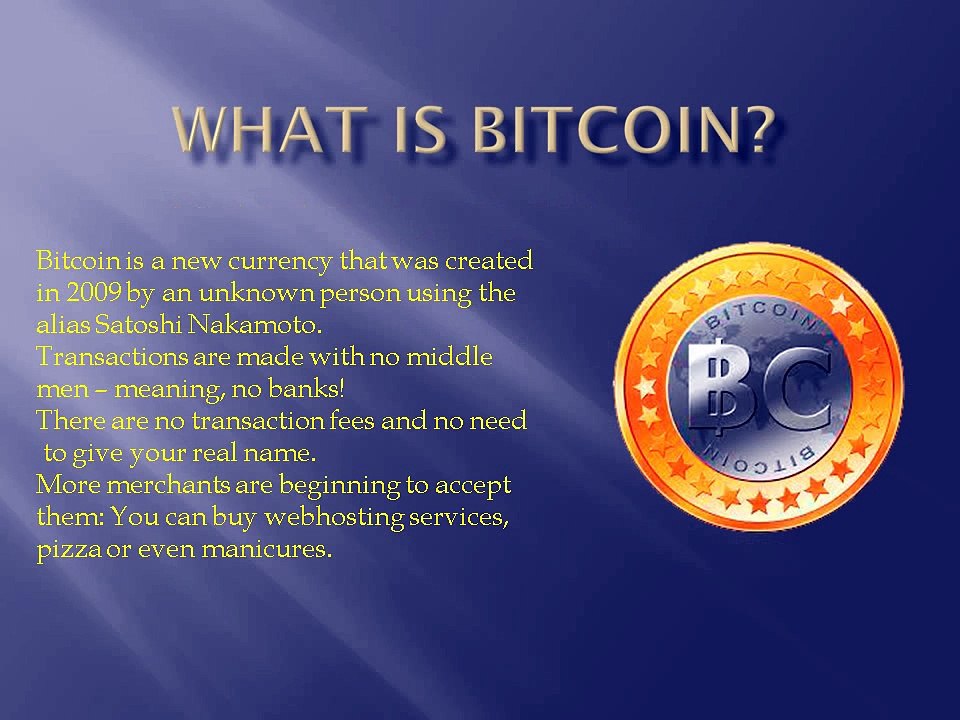 WHAT IS BITCOIN?

Bitcoin is a new currency that was created in 2009 by an unknown person using the alias Satoshi Nakamoto.
Transactions are made with no middle men – meaning, no banks!
There are no transaction fees and no need to give your real name.
More merchants are beginning to accept them: You can buy webhosting services, pizza or even manicures.

BITCOIN
BC
BITCOIN